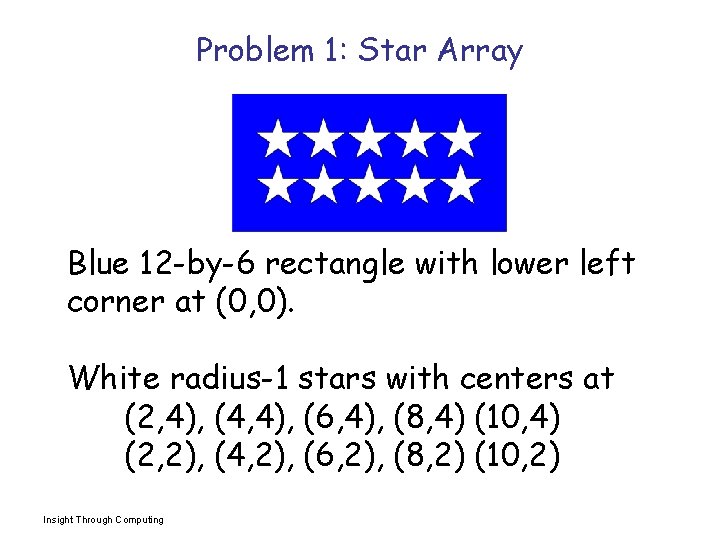 Problem 1: Star Array

Blue 12-by-6 rectangle with lower left corner at (0,0).

White radius-1 stars with centers at
(2,4), (4,4), (6,4), (8,4) (10,4)
(2,2), (4,2), (6,2), (8,2) (10,2)

Insight Through Computing